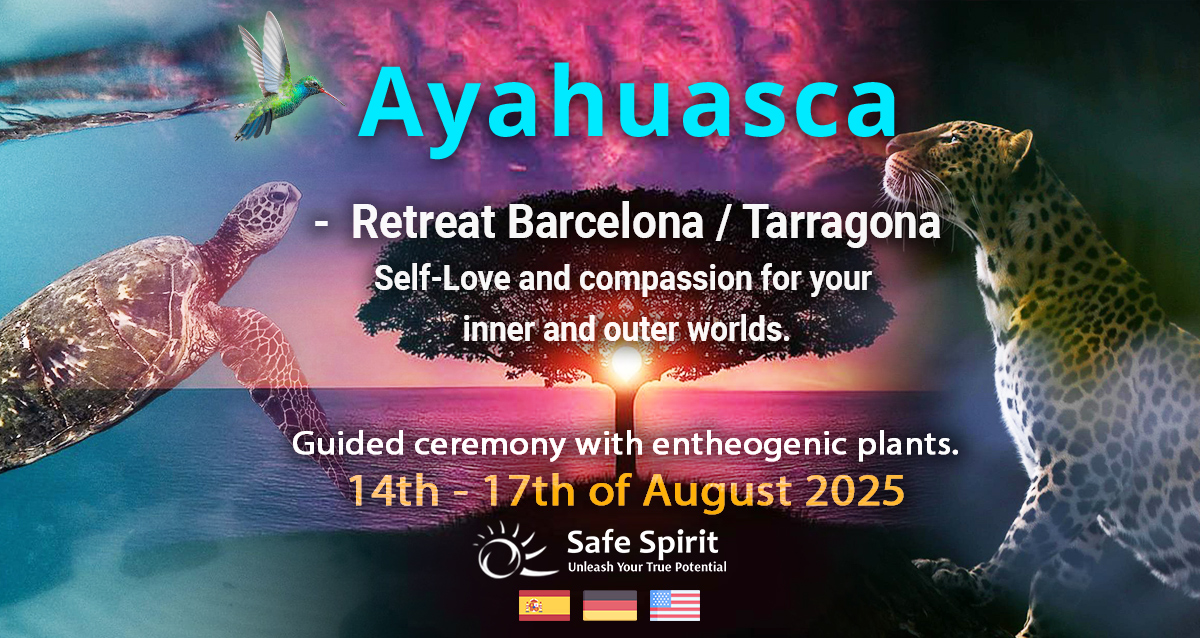 Ayahuasca

- Retreat Barcelona / Tarragona

Self-Love and compassion for your inner and outer worlds.

Guided ceremony with entheogenic plants.

14th - 17th of August 2025

Safe Spirit
Unleash Your True Potential